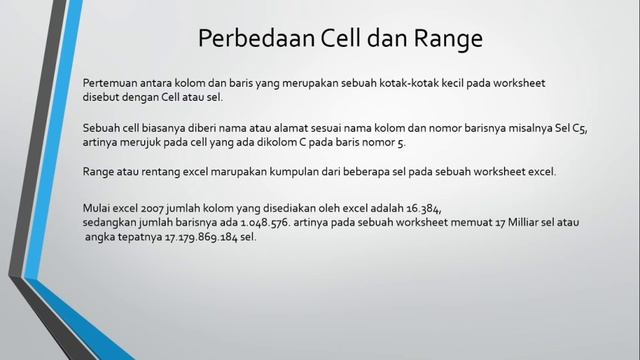 Perbedaan Cell dan Range

Pertemuan antara kolom dan baris yang merupakan sebuah kotak-kotak kecil pada worksheet disebut dengan Cell atau sel.

Sebuah cell biasanya diberi nama atau alamat sesuai nama kolom dan nomor barisnya misalnya Sel C5, artinya merujuk pada cell yang ada dikolom C pada baris nomor 5.

Range atau rentang excel marupakan kumpulan dari beberapa sel pada sebuah worksheet excel.

Mulai excel 2007 jumlah kolom yang disediakan oleh excel adalah 16.384,
sedangkan jumlah barisnya ada 1.048.576. artinya pada sebuah worksheet memuat 17 Milliar sel atau angka tepatnya 17.179.869.184 sel.